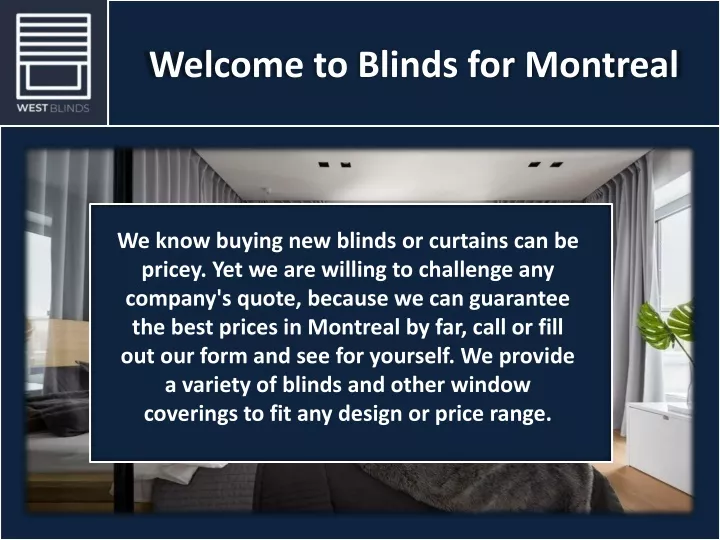 WEST BLINDS

Welcome to Blinds for Montreal

We know buying new blinds or curtains can be pricey. Yet we are willing to challenge any company's quote, because we can guarantee the best prices in Montreal by far, call or fill out our form and see for yourself. We provide a variety of blinds and other window coverings to fit any design or price range.